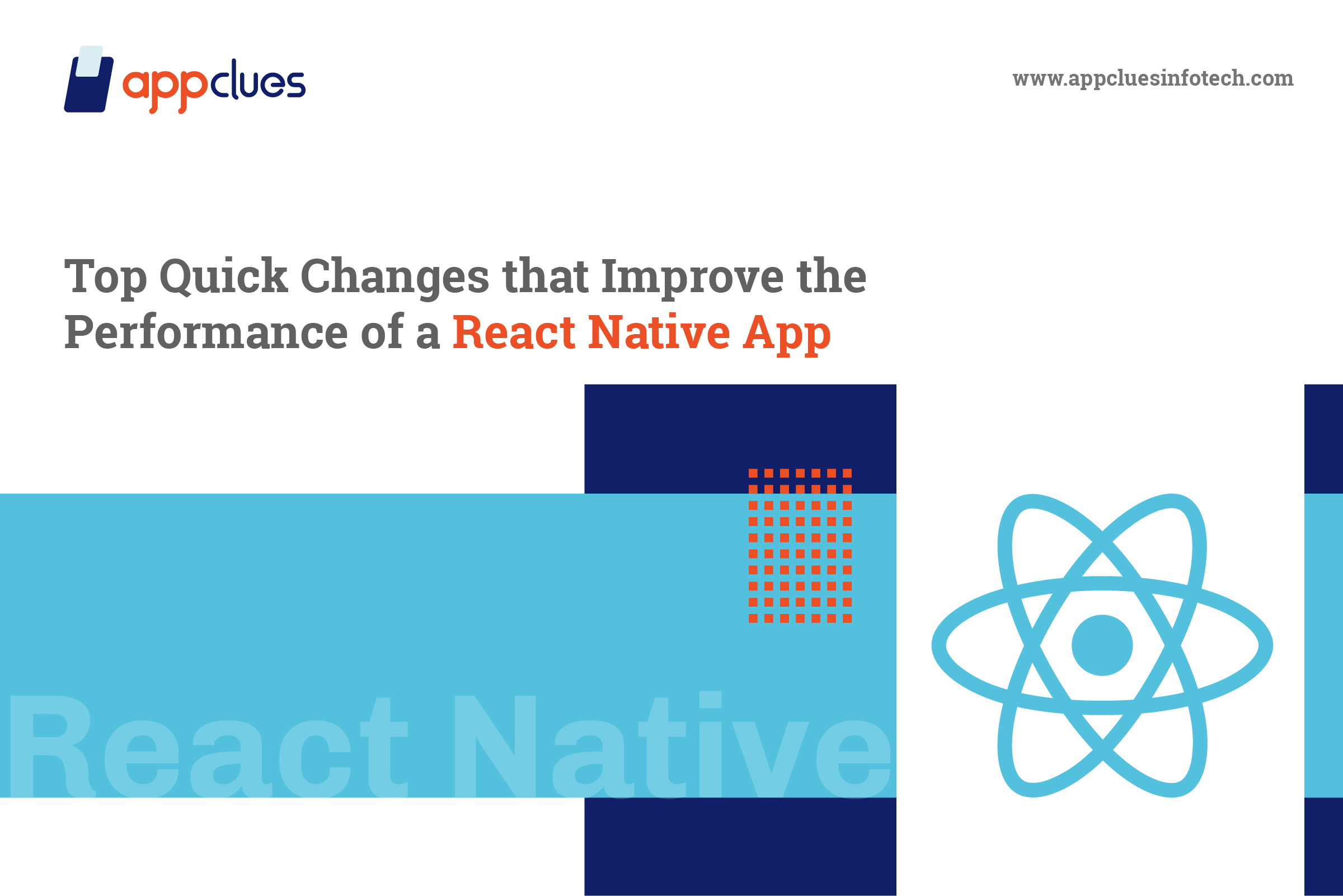 appclues

www.appcluesinfotech.com

Top Quick Changes that Improve the Performance of a React Native App

React Native